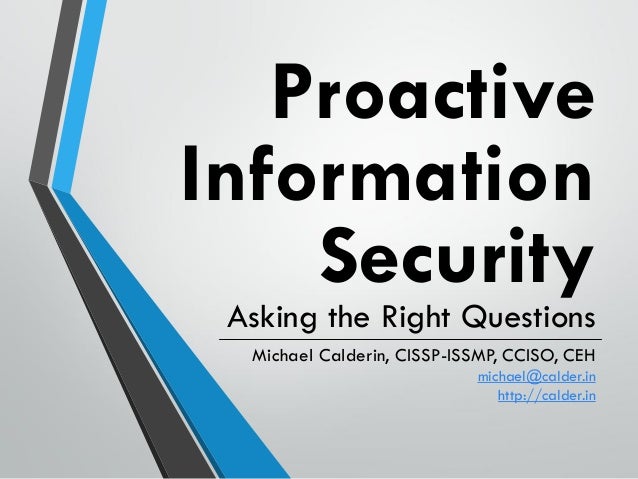 Proactive Information Security

Asking the Right Questions

Michael Calderin, CISSP-ISSMP, CCISO, CEH
michael@calder.in
http://calder.in